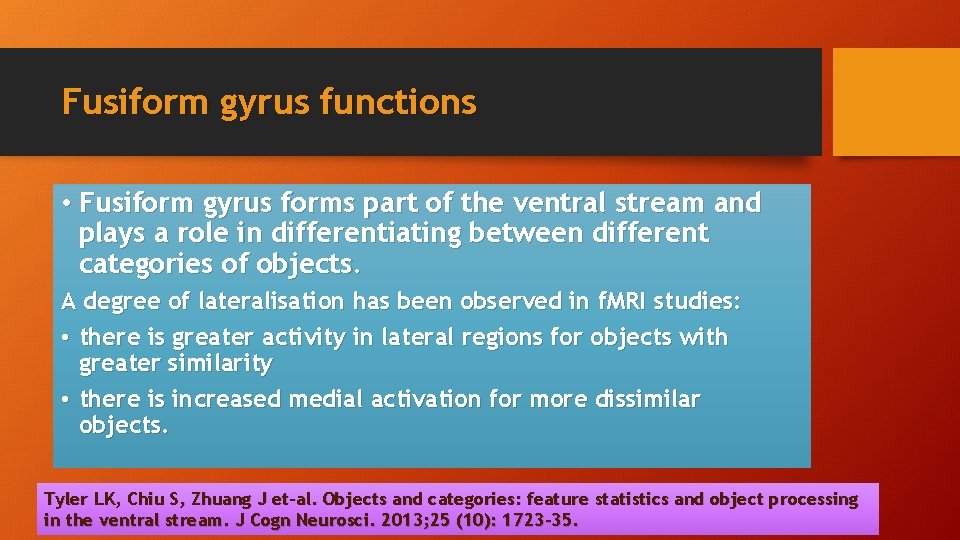 Fusiform gyrus functions

• Fusiform gyrus forms part of the ventral stream and plays a role in differentiating between different categories of objects.

A degree of lateralisation has been observed in fMRI studies:

• there is greater activity in lateral regions for objects with greater similarity

• there is increased medial activation for more dissimilar objects.

Tyler LK, Chiu S, Zhuang J et-al. Objects and categories: feature statistics and object processing in the ventral stream. J Cogn Neurosci. 2013;25 (10): 1723-35.